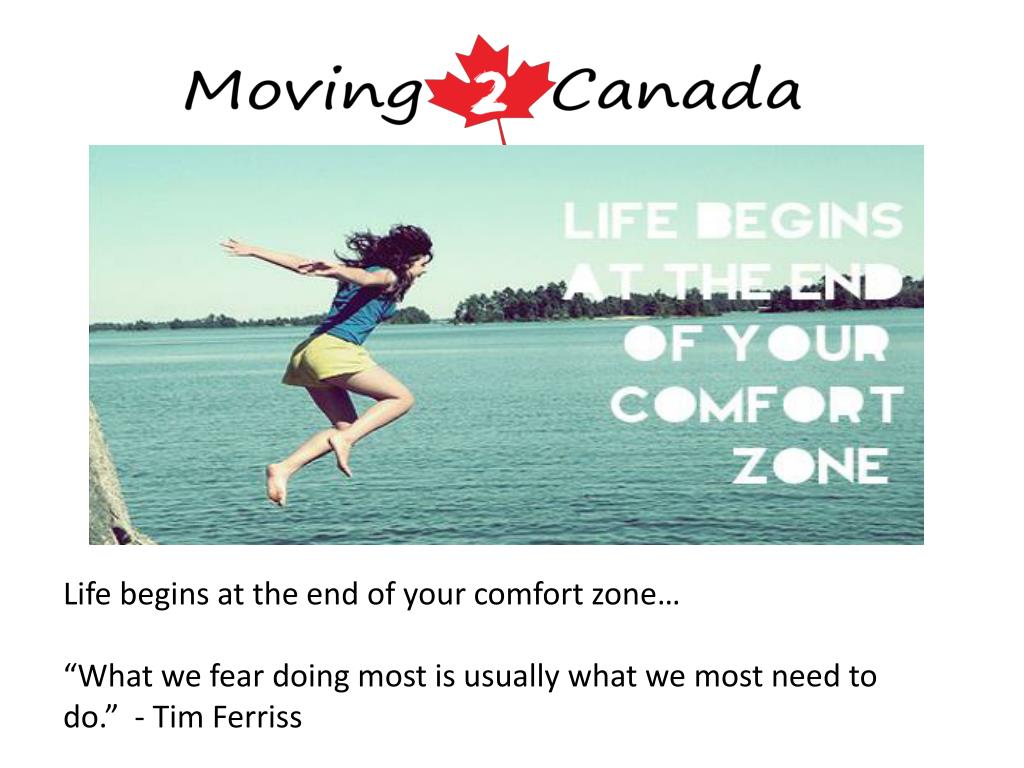 Moving 2 Canada

LIFE BEGINS AT THE END OF YOUR COMFORT ZONE

Life begins at the end of your comfort zone…

“What we fear doing most is usually what we most need to do.” - Tim Ferriss